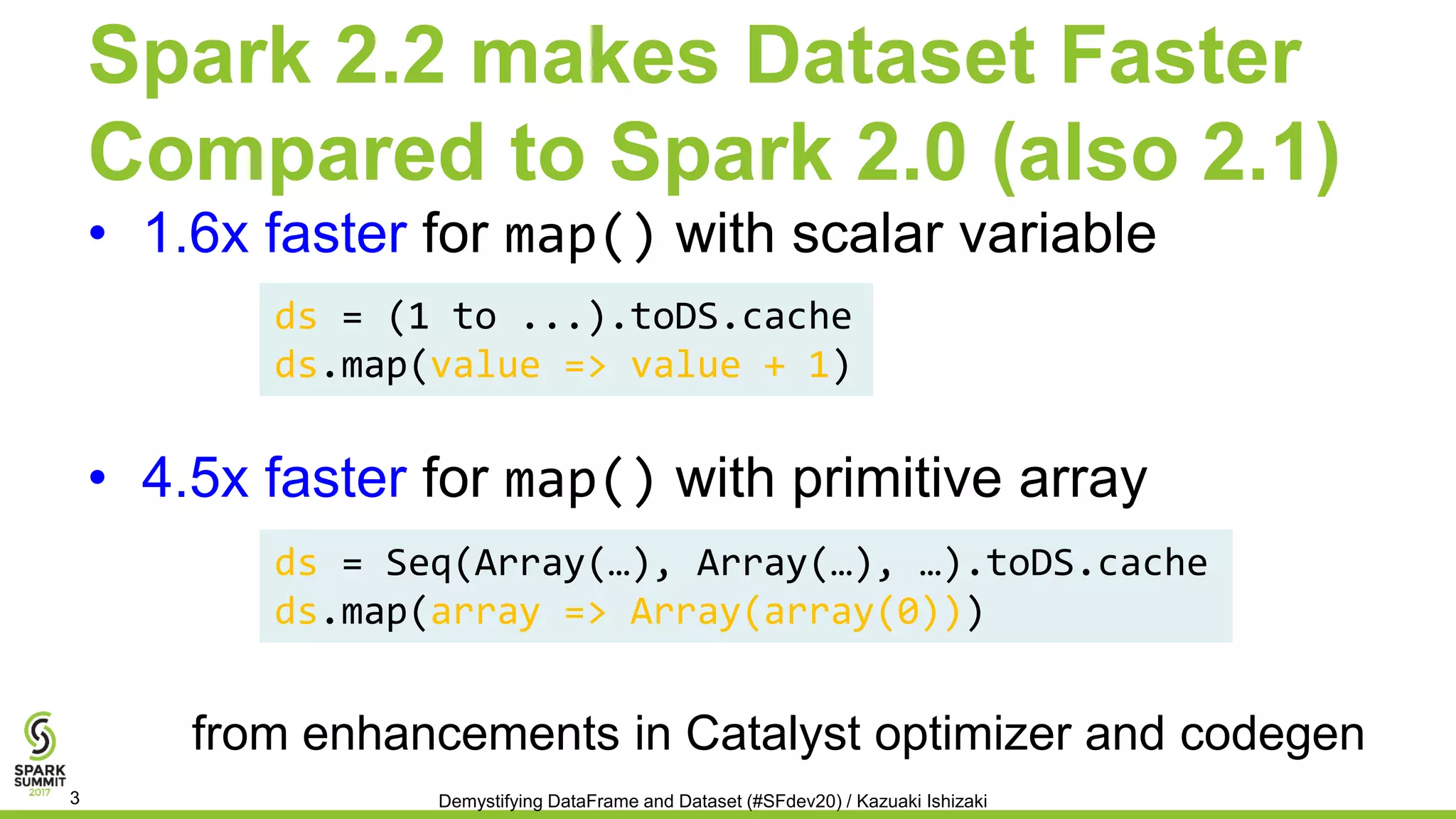 Spark 2.2 makes Dataset Faster Compared to Spark 2.0 (also 2.1)

• 1.6x faster for map() with scalar variable

ds = (1 to ...).toDS.cache
ds.map(value => value + 1)

• 4.5x faster for map() with primitive array

ds = Seq(Array(…), Array(…), …).toDS.cache
ds.map(array => Array(array(0)))

from enhancements in Catalyst optimizer and codegen

SPARK SUMMIT 2017

3

Demystifying DataFrame and Dataset (#SFdev20) / Kazuaki Ishizaki